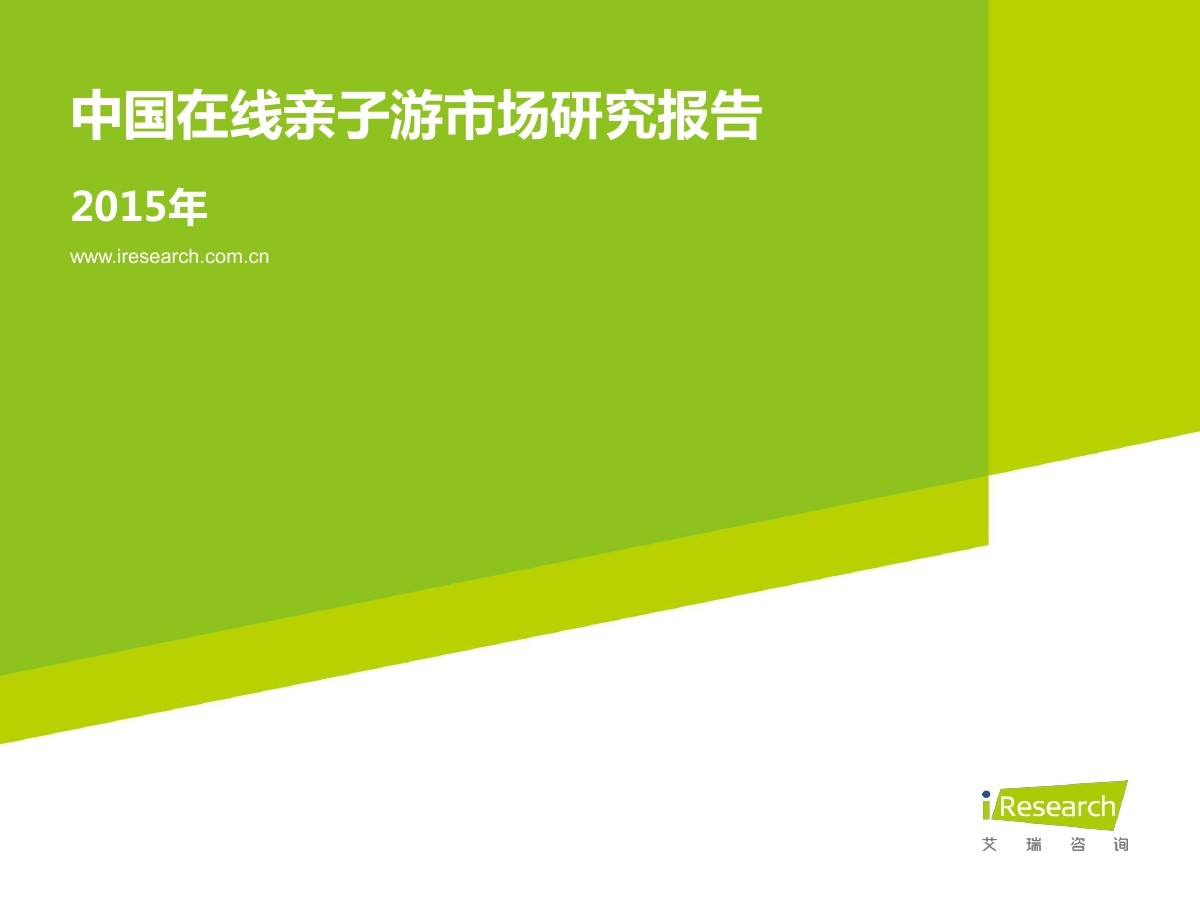 中国在线亲子游市场研究报告

2015年

www.iresearch.com.cn

iResearch
艾瑞咨询